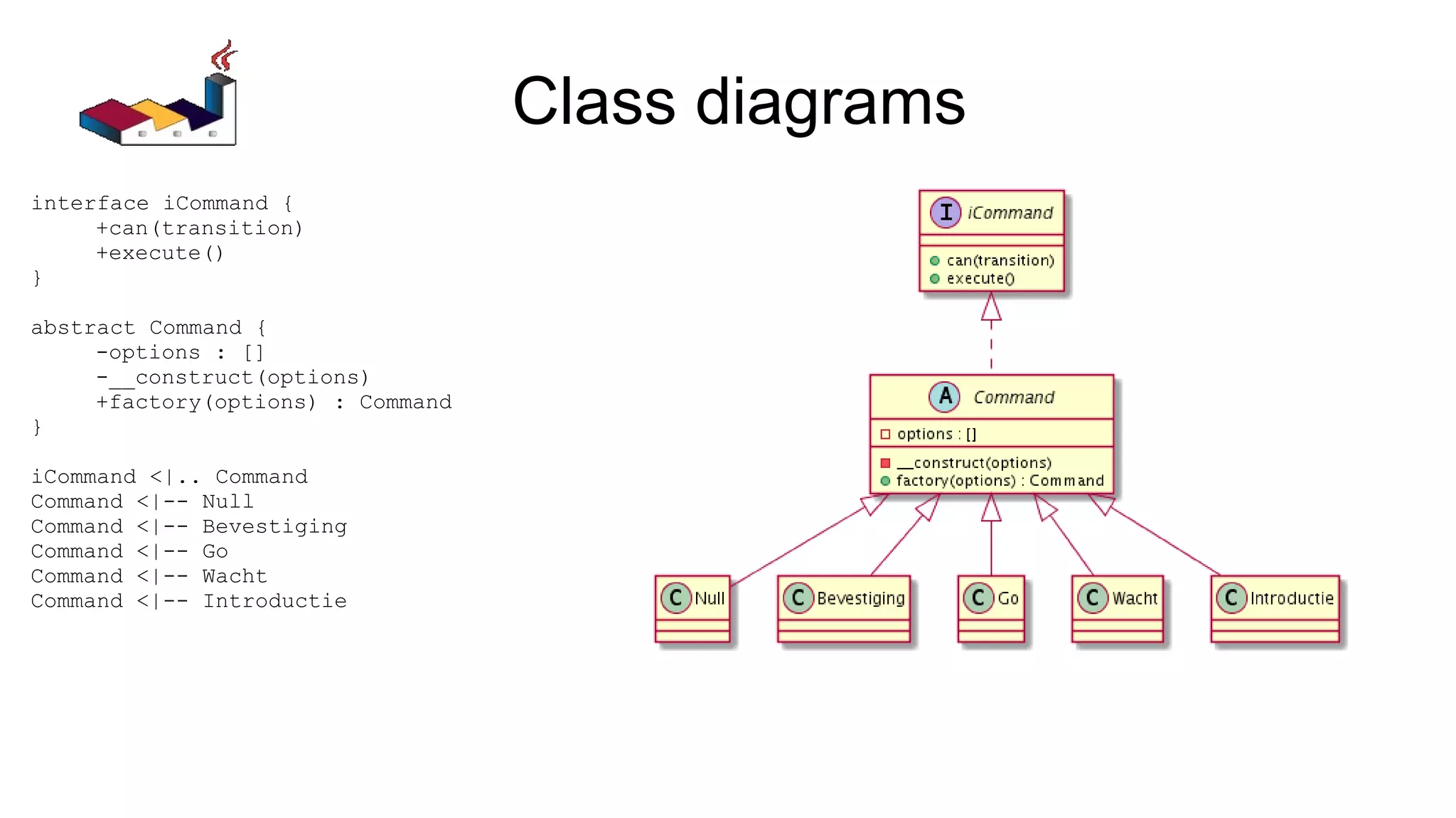 Class diagrams

interface iCommand {
+can(transition)
+execute()
}

abstract Command {
-options : []
-__construct(options)
+factory(options) : Command
}

iCommand <|.. Command
Command <|-- Null
Command <|-- Bevestiging
Command <|-- Go
Command <|-- Wacht
Command <|-- Introductie

I iCommand
can(transition)
execute()

A Command
options : []
__construct(options)
factory(options) : Command

C Null
C Bevestiging
C Go
C Wacht
C Introductie